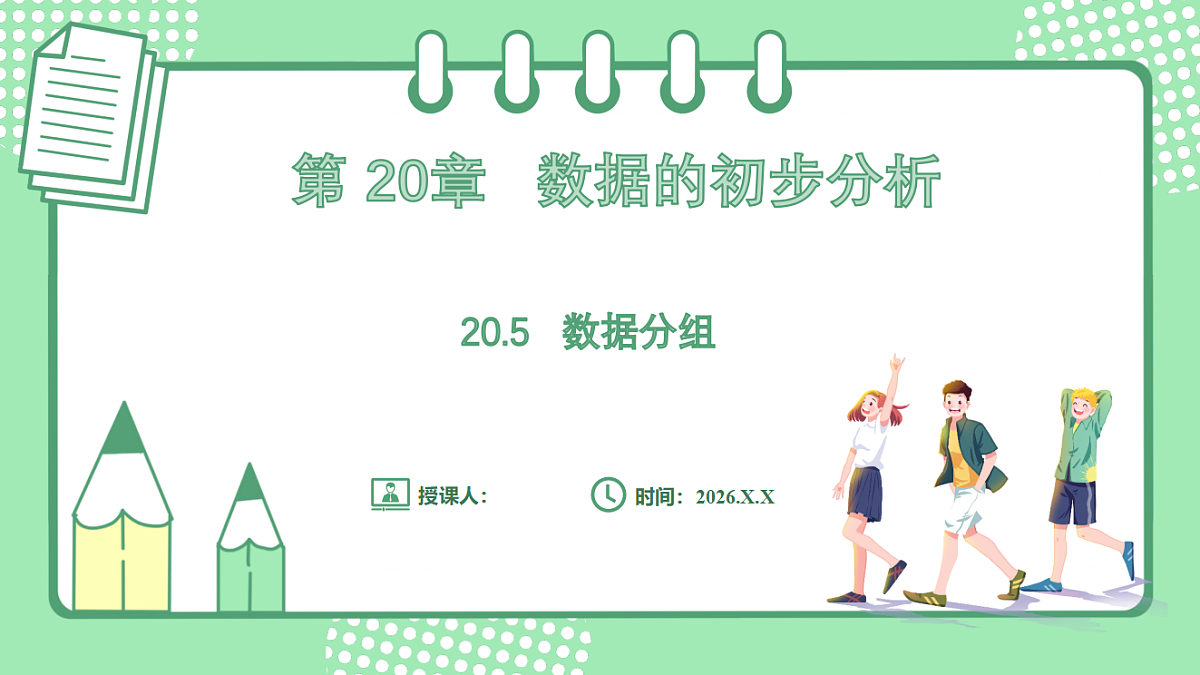 第 20章 数据的初步分析

20.5 数据分组

授课人:

时间：2026.X.X